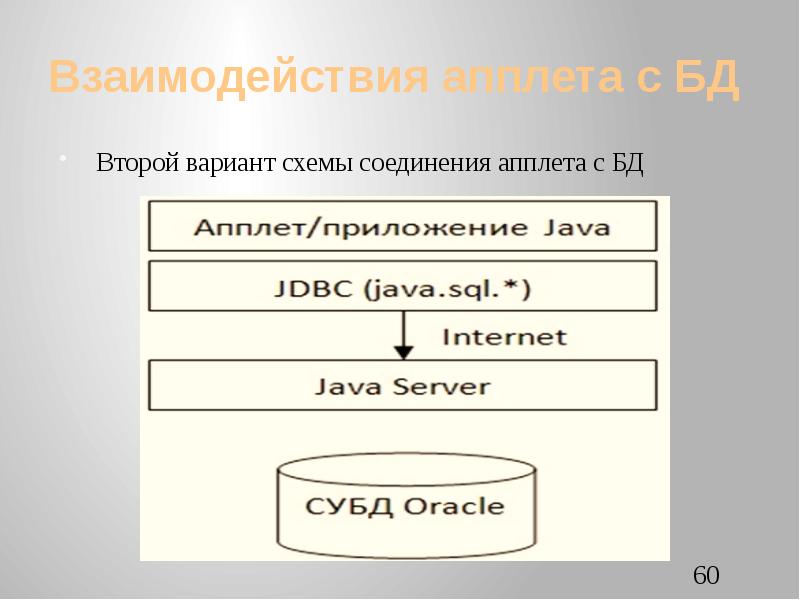 Взаимодействия апплета с БД

Второй вариант схемы соединения апплета с БД

Апплет/приложение Java

JDBC (java.sql.*)

Internet

Java Server

СУБД Oracle

60